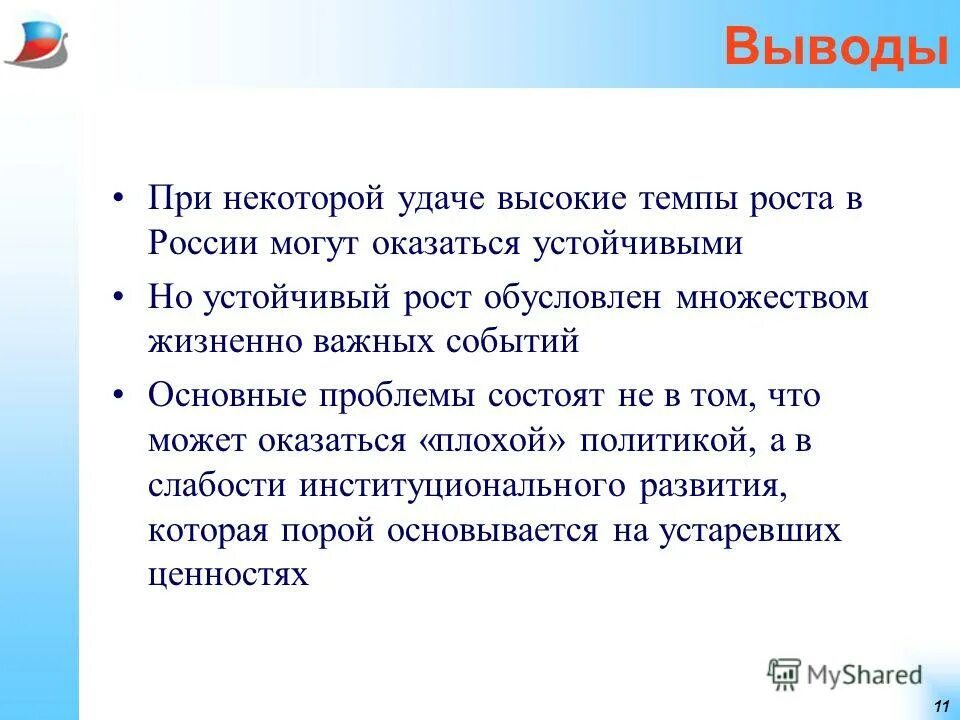 Выводы

• При некоторой удаче высокие темпы роста в России могут оказаться устойчивыми

• Но устойчивый рост обусловлен множеством жизненно важных событий

• Основные проблемы состоят не в том, что может оказаться «плохой» политикой, а в слабости институционального развития, которая порой основывается на устаревших ценностях

MyShared

11